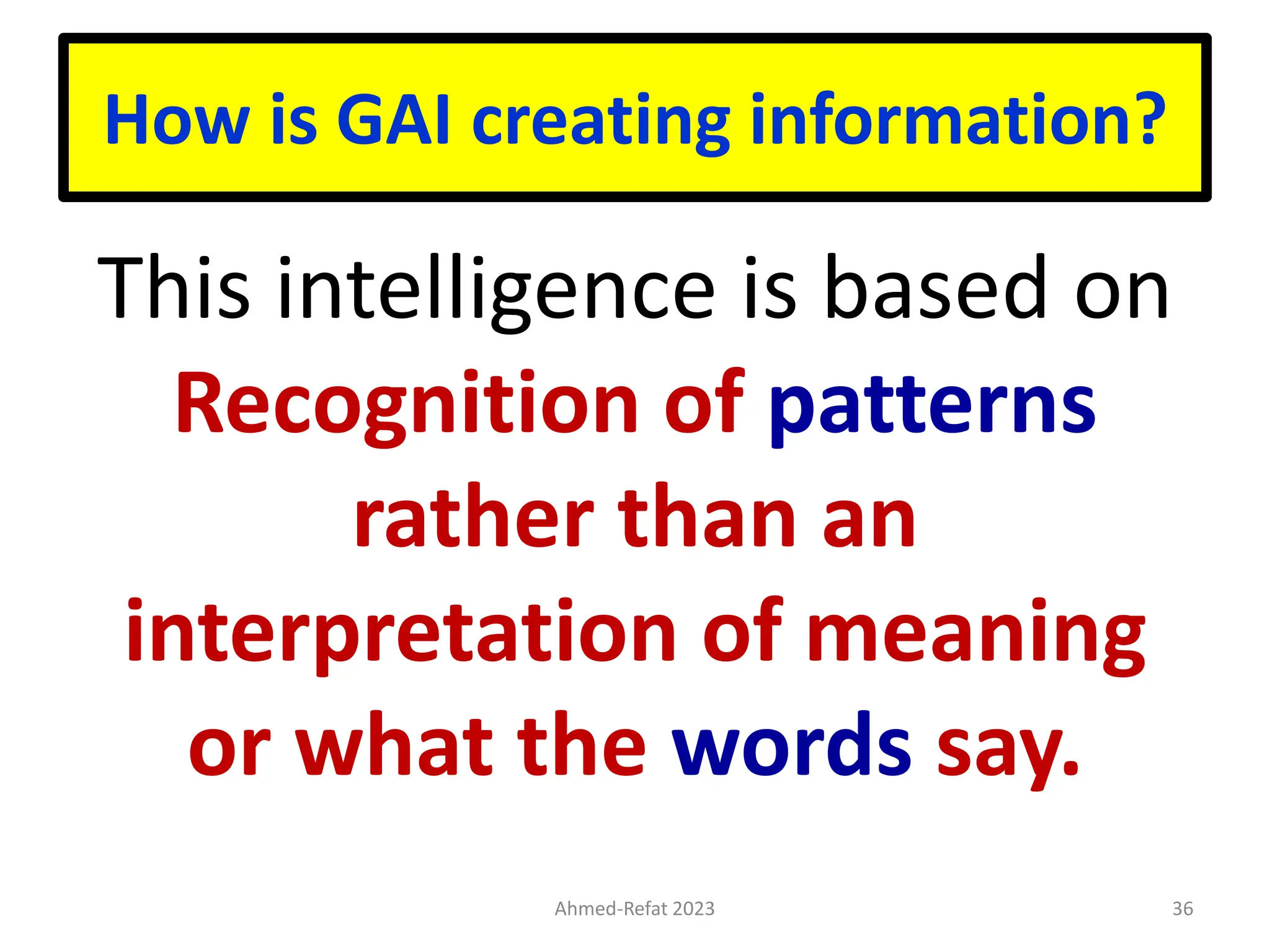 How is GAI creating information?

This intelligence is based on Recognition of patterns rather than an interpretation of meaning or what the words say.

Ahmed-Refat 2023

36